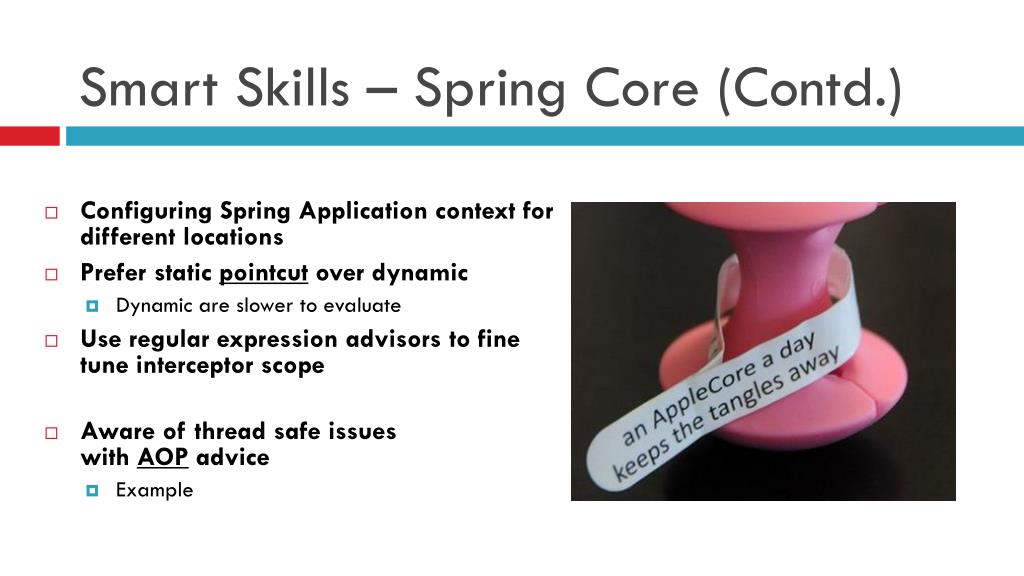 Smart Skills – Spring Core (Contd.)

Configuring Spring Application context for different locations

Prefer static pointcut over dynamic

Dynamic are slower to evaluate

Use regular expression advisors to fine tune interceptor scope

Aware of thread safe issues with AOP advice

Example

an AppleCore a day keeps the tangles away